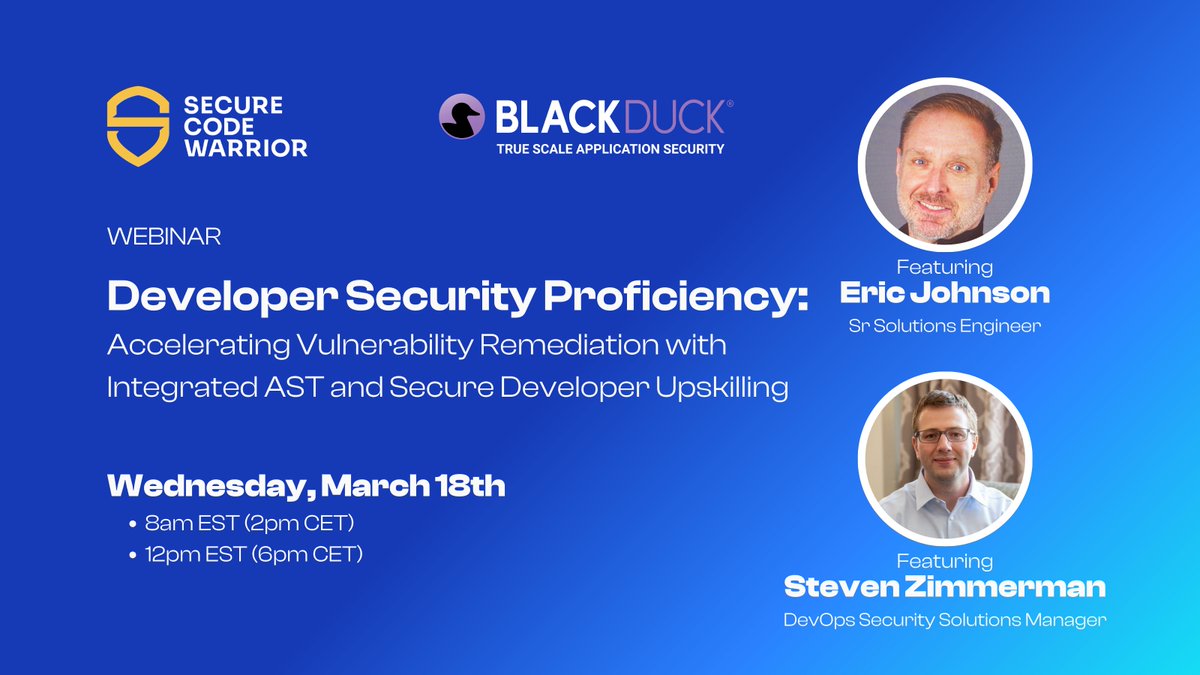 SECURE CODE WARRIOR

BLACKDUCK®
TRUE SCALE APPLICATION SECURITY

WEBINAR

Developer Security Proficiency:
Accelerating Vulnerability Remediation with Integrated AST and Secure Developer Upskilling

Wednesday, March 18th
• 8am EST (2pm CET)
• 12pm EST (6pm CET)

Featuring
Eric Johnson
Sr Solutions Engineer

Featuring
Steven Zimmerman
DevOps Security Solutions Manager